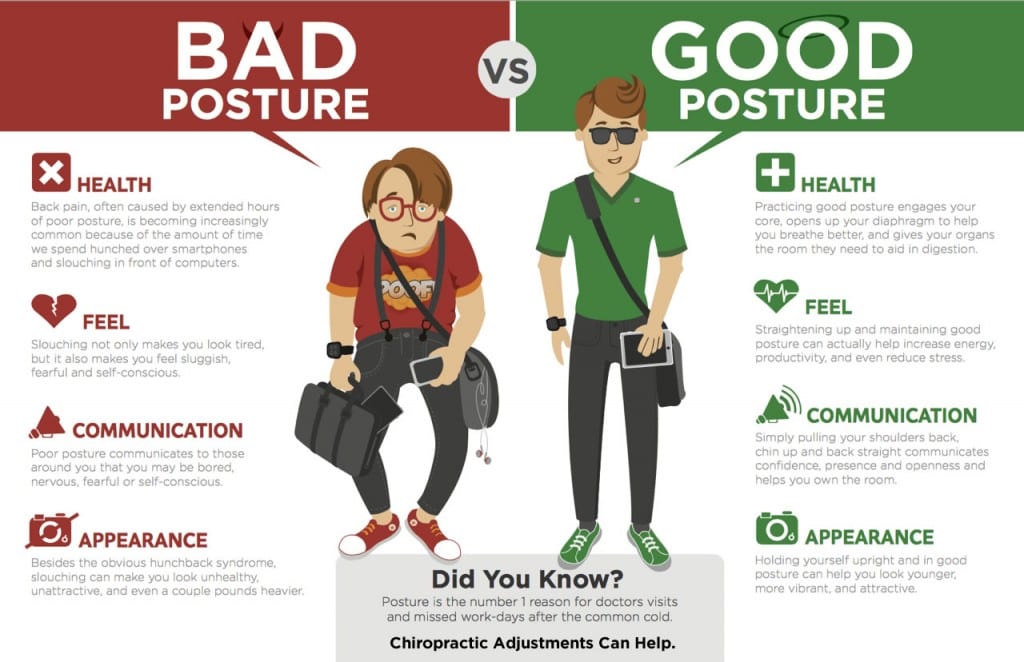 BAD POSTURE

VS

GOOD POSTURE

HEALTH
Back pain, often caused by extended hours of poor posture, is becoming increasingly common because of the amount of time we spend hunched over smartphones and slouching in front of computers.

FEEL
Slouching not only makes you look tired, but it also makes you feel sluggish, fearful and self-conscious.

COMMUNICATION
Poor posture communicates to those around you that you may be bored, nervous, fearful or self-conscious.

APPEARANCE
Besides the obvious hunchback syndrome, slouching can make you look unhealthy, unattractive, and even a couple pounds heavier.

POOF

HEALTH
Practicing good posture engages your core, opens up your diaphragm to help you breathe better, and gives your organs the room they need to aid in digestion.

FEEL
Straightening up and maintaining good posture can actually help increase energy, productivity, and even reduce stress.

COMMUNICATION
Simply pulling your shoulders back, chin up and back straight communicates confidence, presence and openness and helps you own the room.

APPEARANCE
Holding yourself upright and in good posture can help you look younger, more vibrant, and attractive.

Did You Know?
Posture is the number 1 reason for doctors visits and missed work-days after the common cold.

Chiropractic Adjustments Can Help.